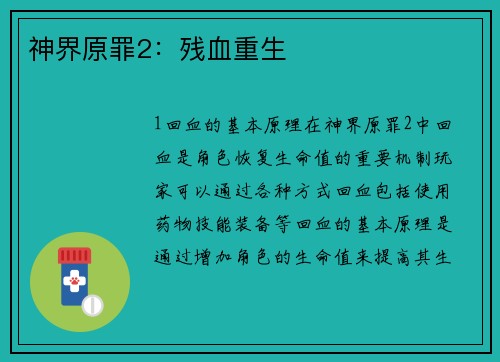 神界原罪2：残血重生

1回血的基本原理在神界原罪2中回血是角色恢复生命值的重要机制玩家可以通过各种方式回血包括使用药物技能装备等回血的基本原理是通过增加角色的生命值来提高其生